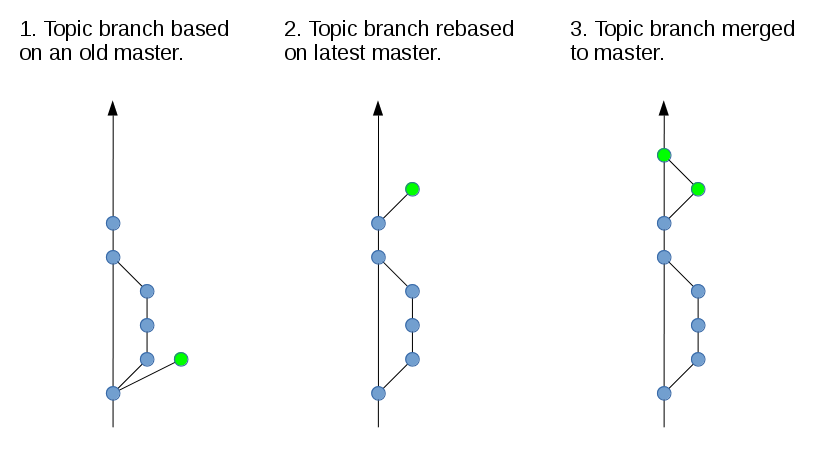 1. Topic branch based on an old master.

2. Topic branch rebased on latest master.

3. Topic branch merged to master.